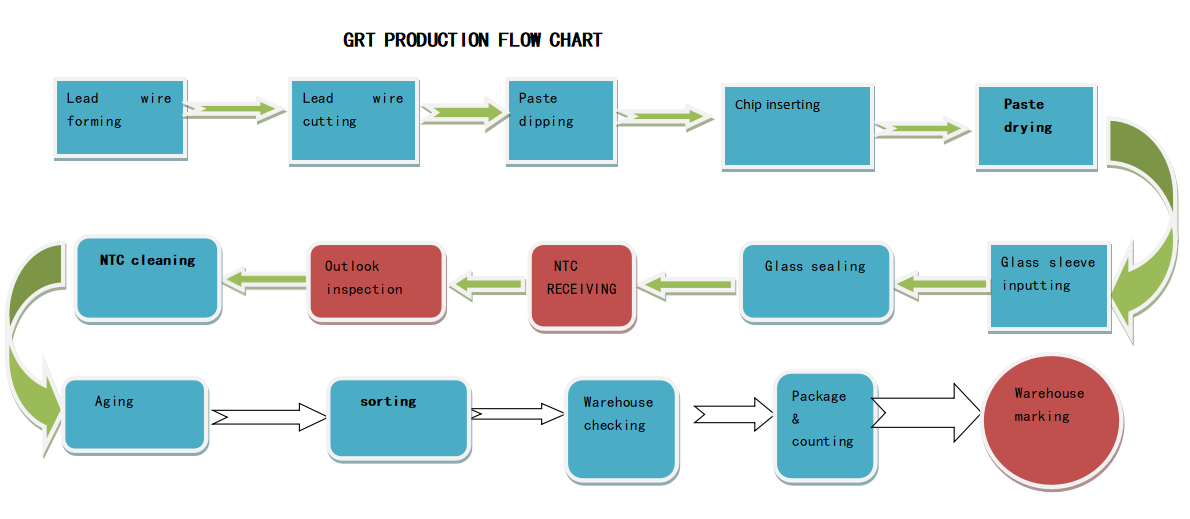 GRT PRODUCTION FLOW CHART

Lead wire forming

Lead wire cutting

Paste dipping

Chip inserting

Paste drying

Glass sleeve inputting

Glass sealing

NTC RECEIVING

Outlook inspection

NTC cleaning

Aging

sorting

Warehouse checking

Package & counting

Warehouse marking